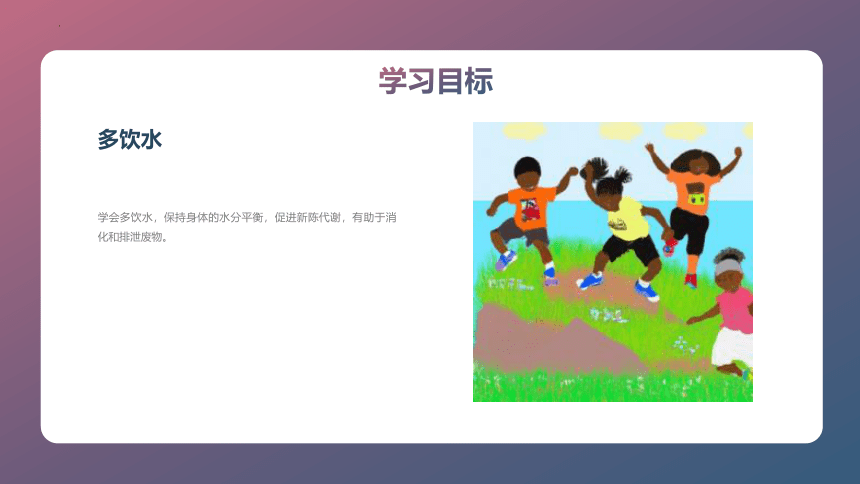 学习目标

多饮水

学会多饮水，保持身体的水分平衡，促进新陈代谢，有助于消化和排泄废物。